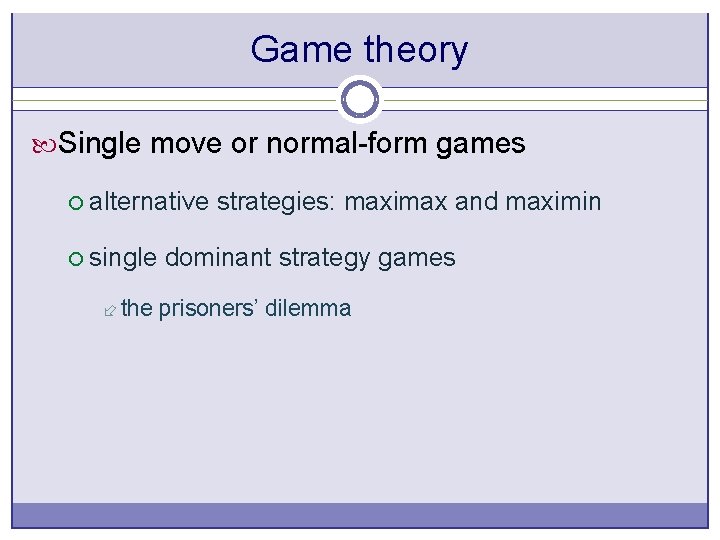 Game theory

Single move or normal-form games

alternative strategies: maximax and maximin

single dominant strategy games

the prisoners' dilemma